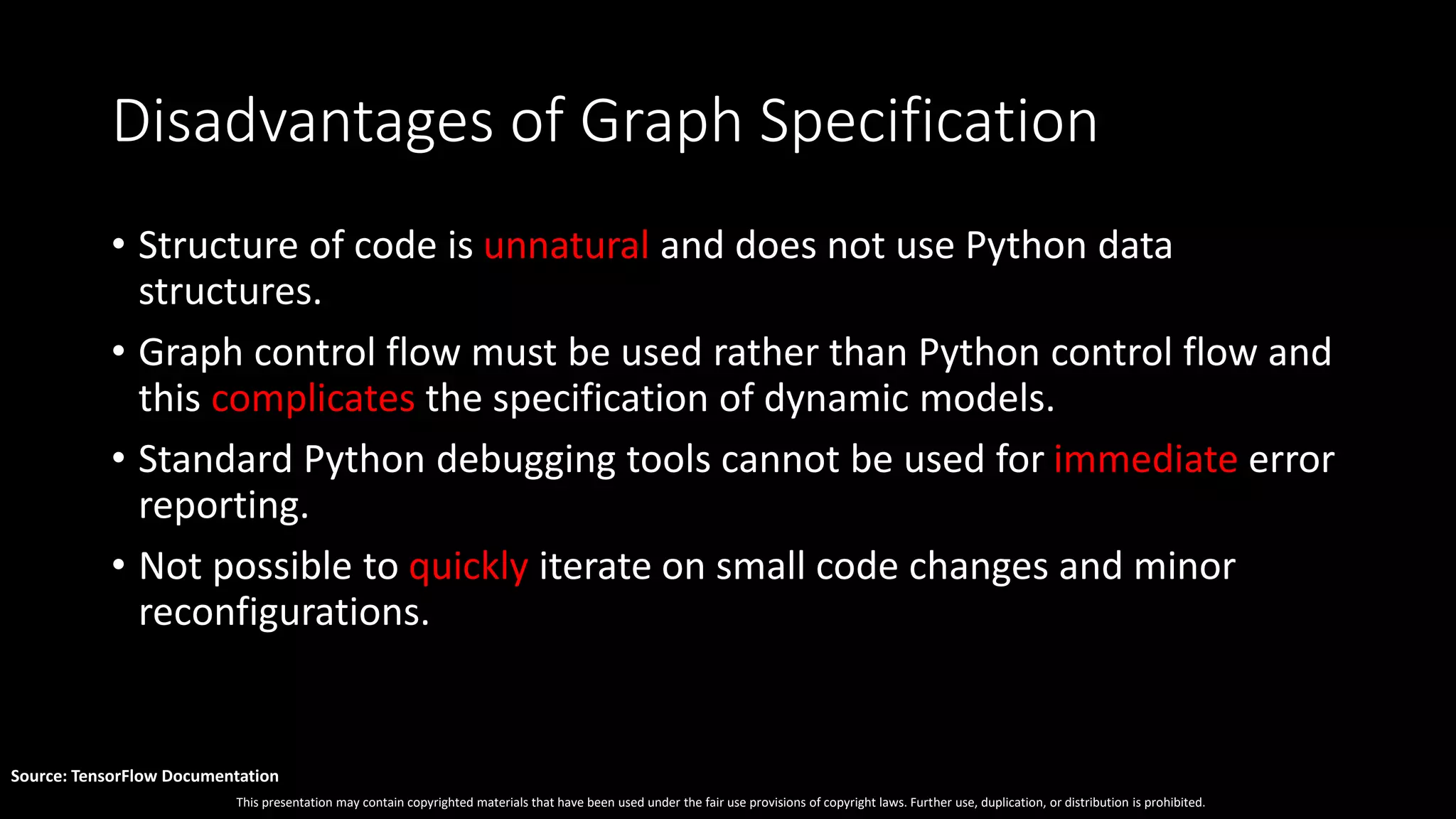 Disadvantages of Graph Specification

• Structure of code is unnatural and does not use Python data structures.

• Graph control flow must be used rather than Python control flow and this complicates the specification of dynamic models.

• Standard Python debugging tools cannot be used for immediate error reporting.

• Not possible to quickly iterate on small code changes and minor reconfigurations.

Source: TensorFlow Documentation

This presentation may contain copyrighted materials that have been used under the fair use provisions of copyright laws. Further use, duplication, or distribution is prohibited.